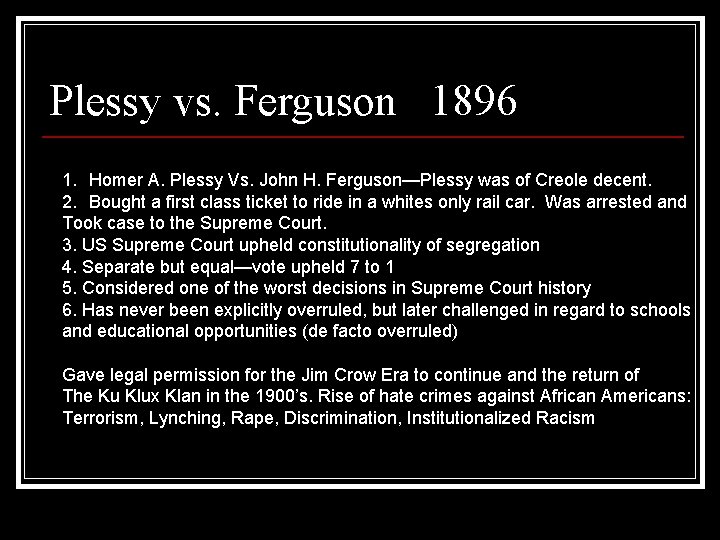 Plessy vs. Ferguson 1896

1. Homer A. Plessy Vs. John H. Ferguson—Plessy was of Creole decent.
2. Bought a first class ticket to ride in a whites only rail car. Was arrested and Took case to the Supreme Court.
3. US Supreme Court upheld constitutionality of segregation
4. Separate but equal—vote upheld 7 to 1
5. Considered one of the worst decisions in Supreme Court history
6. Has never been explicitly overruled, but later challenged in regard to schools and educational opportunities (de facto overruled)

Gave legal permission for the Jim Crow Era to continue and the return of The Ku Klux Klan in the 1900's. Rise of hate crimes against African Americans: Terrorism, Lynching, Rape, Discrimination, Institutionalized Racism